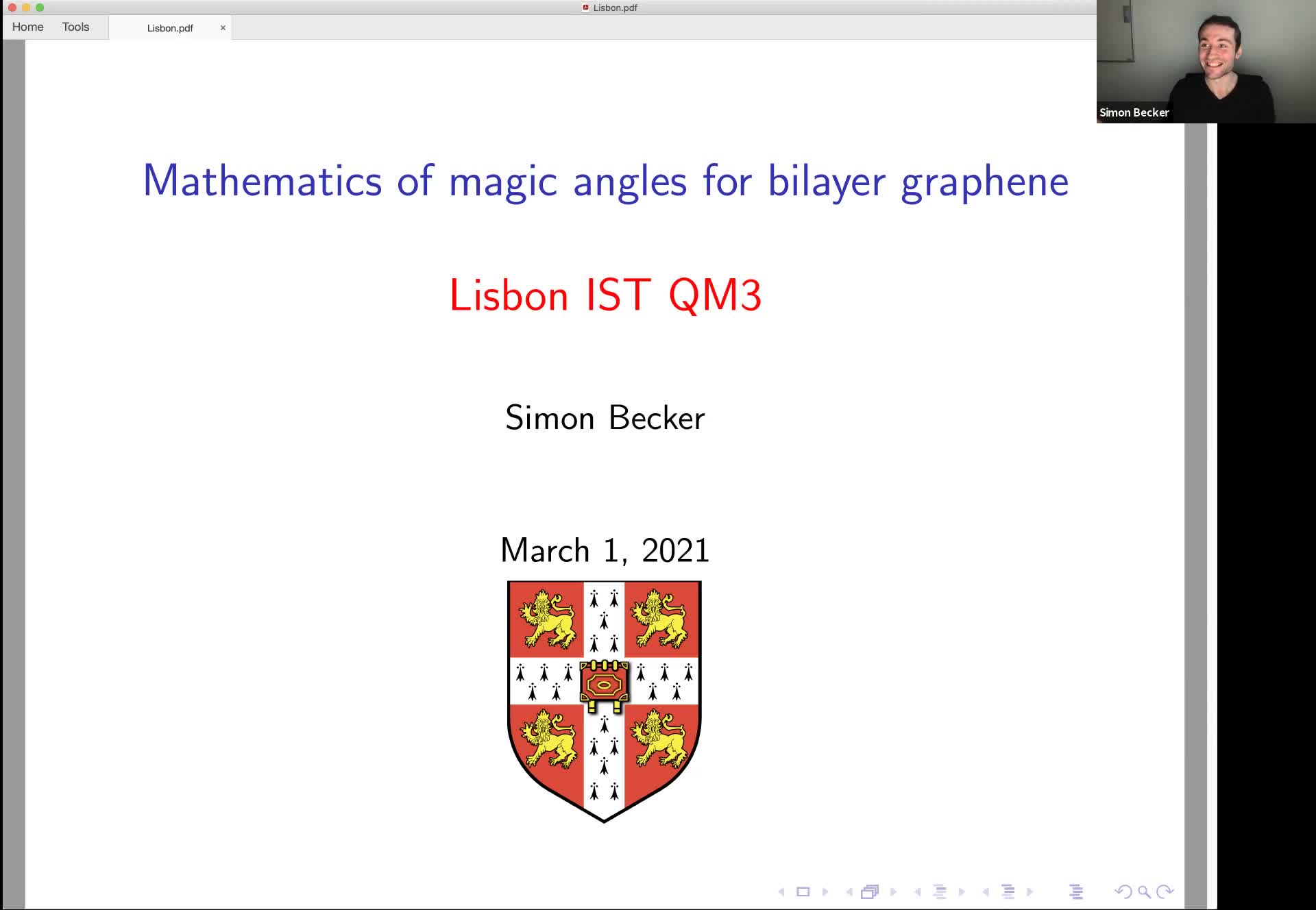 Lisbon.pdf

Home Tools Lisbon.pdf ×

Simon Becker

Mathematics of magic angles for bilayer graphene

Lisbon IST QM3

Simon Becker

March 1, 2021